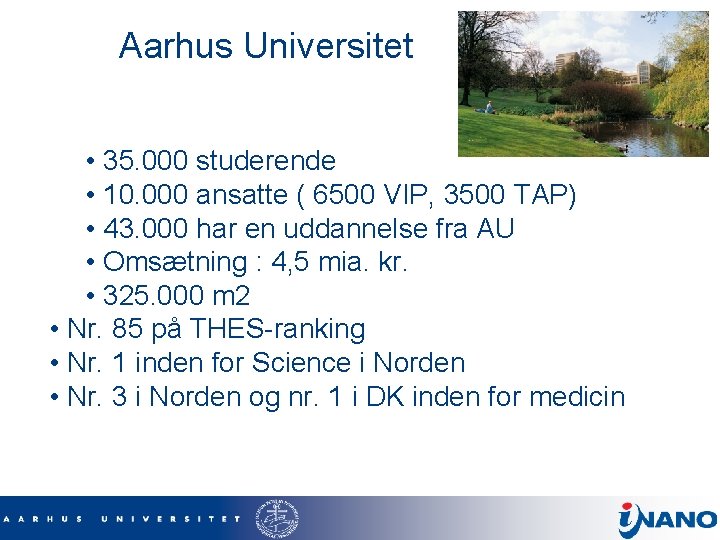 Aarhus Universitet

• 35.000 studerende
• 10.000 ansatte ( 6500 VIP, 3500 TAP)
• 43.000 har en uddannelse fra AU
• Omsætning : 4,5 mia. kr.
• 325.000 m2

• Nr. 85 på THES-ranking
• Nr. 1 inden for Science i Norden
• Nr. 3 i Norden og nr. 1 i DK inden for medicin

AARHUS UNIVERSITET

iNANO